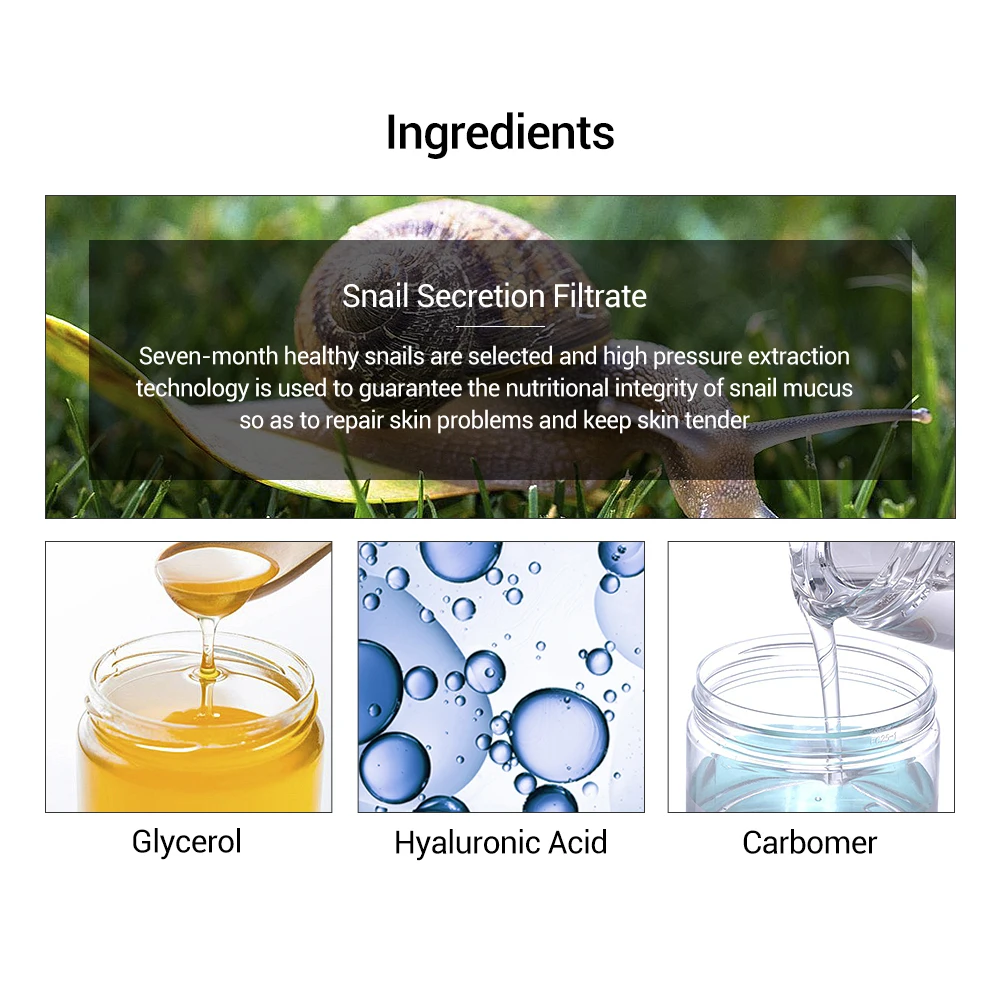 Ingredients

Snail Secretion Filtrate

Seven-month healthy snails are selected and high pressure extraction technology is used to guarantee the nutritional integrity of snail mucus so as to repair skin problems and keep skin tender

Glycerol

Hyaluronic Acid

Carbomer